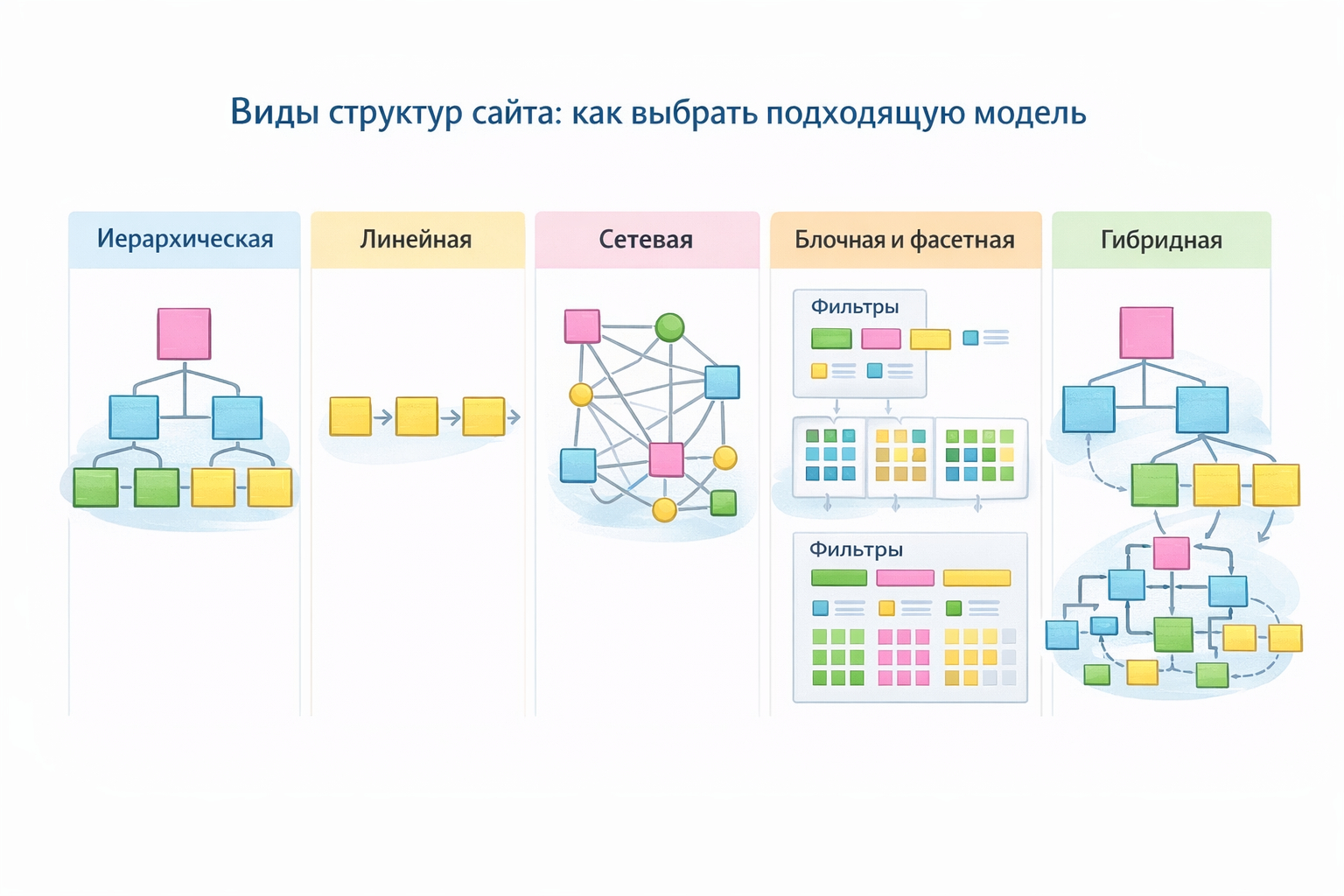 Виды структур сайта: как выбрать подходящую модель

Иерархическая

Линейная

Сетевая

Блочная и фасетная

Фильтры

Фильтры

Гибридная